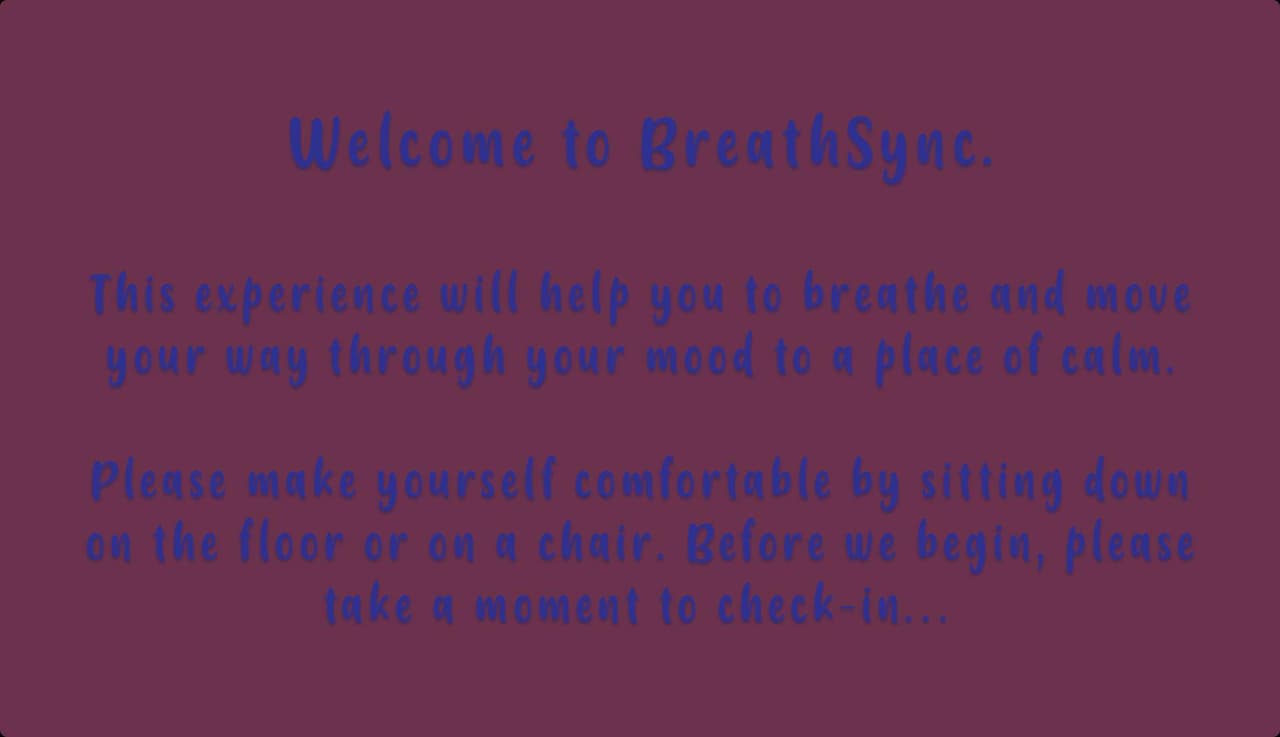 Welcome to BreathSync.

This experience will help you to breathe and move your way through your mood to a place of calm.

Please make yourself comfortable by sitting down on the floor or on a chair. Before we begin, please take a moment to check-in...